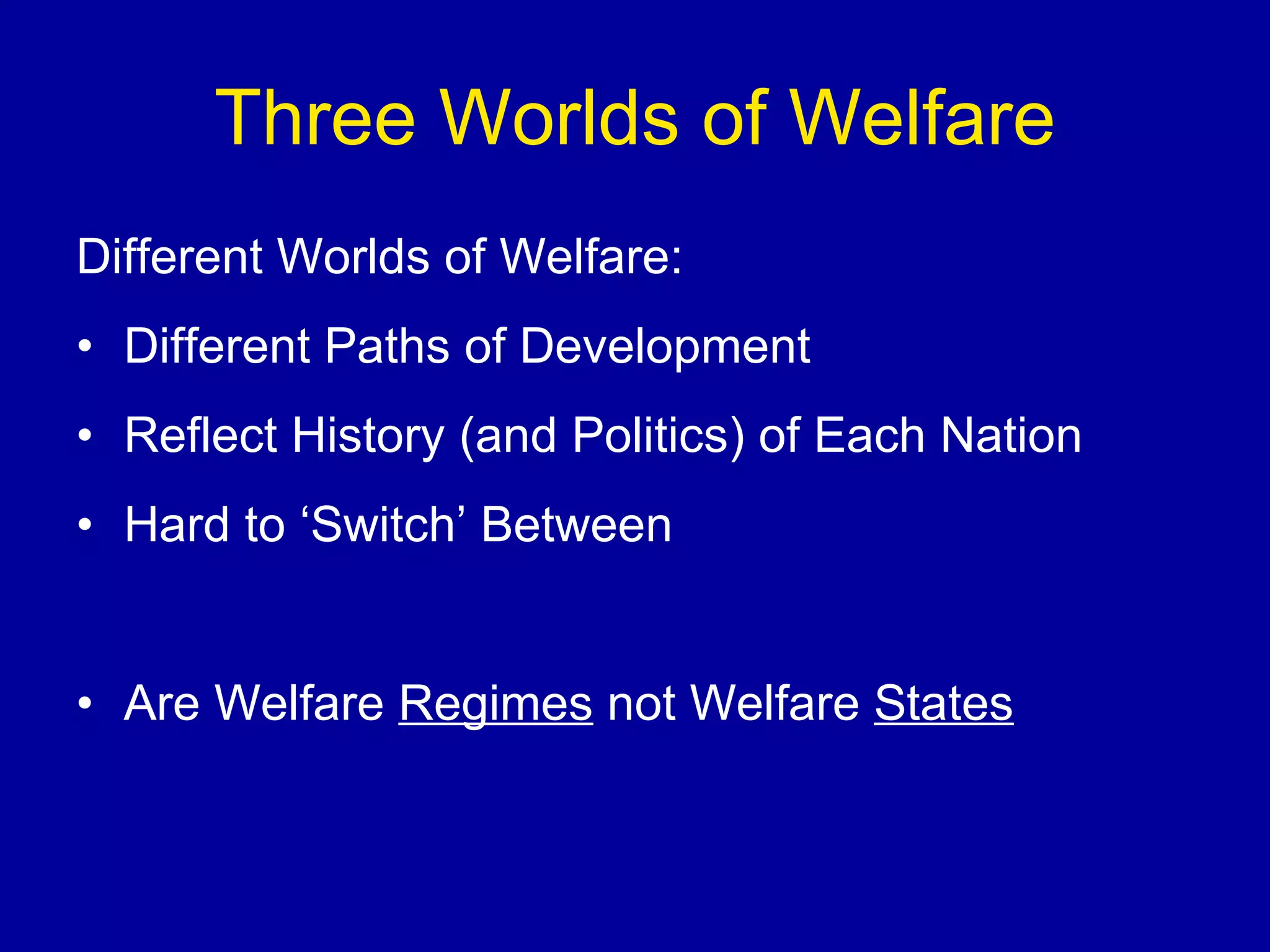 Three Worlds of Welfare

Different Worlds of Welfare:

• Different Paths of Development
• Reflect History (and Politics) of Each Nation
• Hard to ‘Switch’ Between

• Are Welfare Regimes not Welfare States